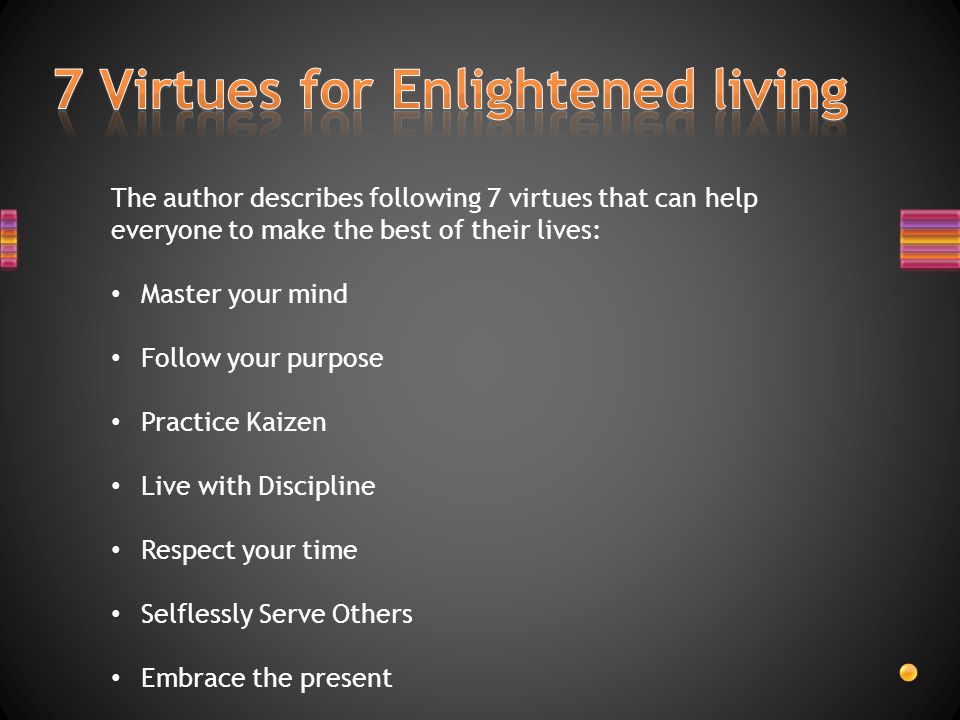 7 Virtues for Enlightened living

The author describes following 7 virtues that can help everyone to make the best of their lives:

• Master your mind

• Follow your purpose

• Practice Kaizen

• Live with Discipline

• Respect your time

• Selflessly Serve Others

• Embrace the present